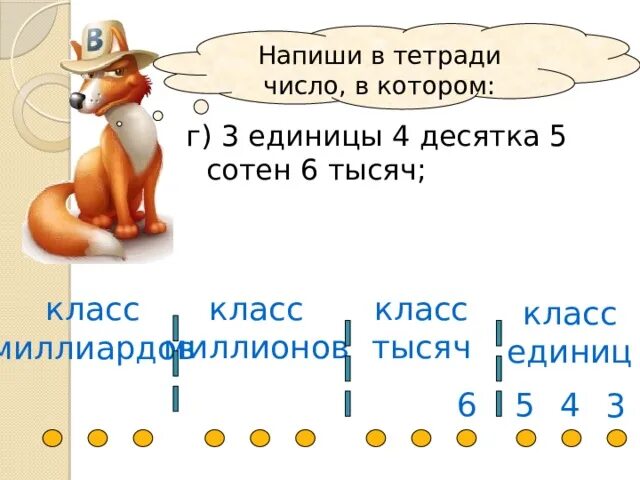 В

Напиши в тетради число, в котором:

г) 3 единицы 4 десятка 5 сотен 6 тысяч;

класс миллиардов

класс миллионов

класс тысяч

класс единиц

6 5 4 3